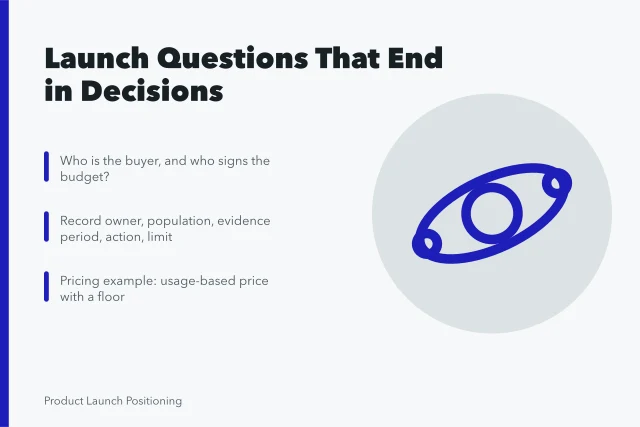 Launch Questions That End in Decisions

Who is the buyer, and who signs the budget?

Record owner, population, evidence period, action, limit

Pricing example: usage-based price with a floor

Product Launch Positioning